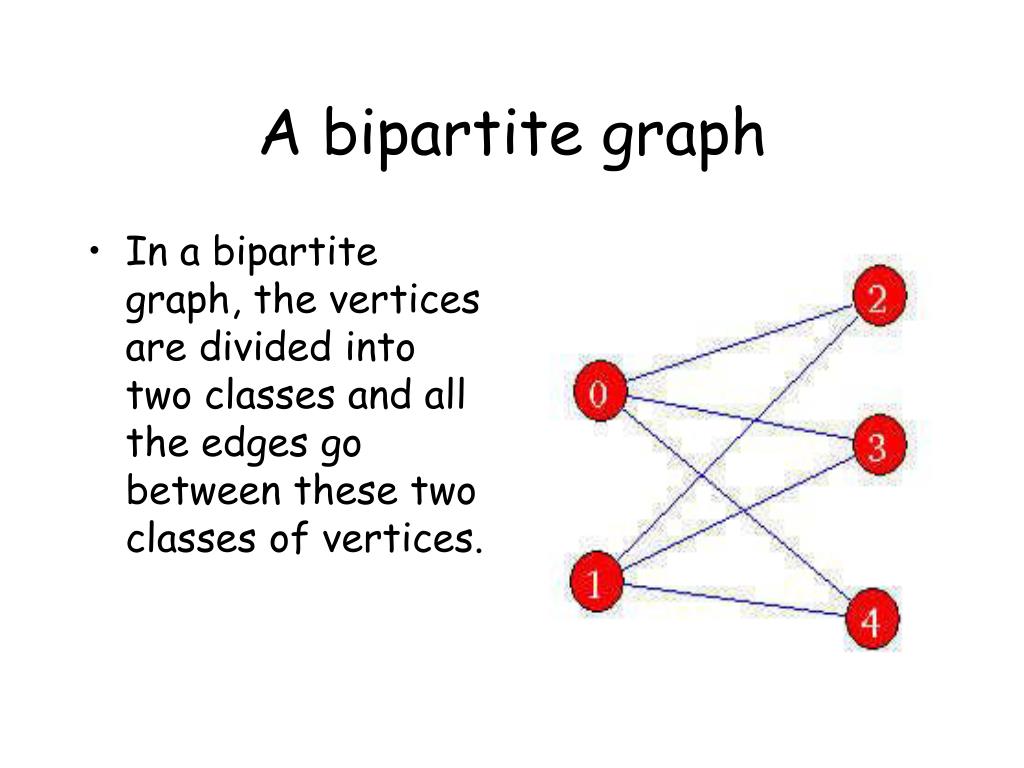 A bipartite graph

• In a bipartite graph, the vertices are divided into two classes and all the edges go between these two classes of vertices.

2
0
3
1
4